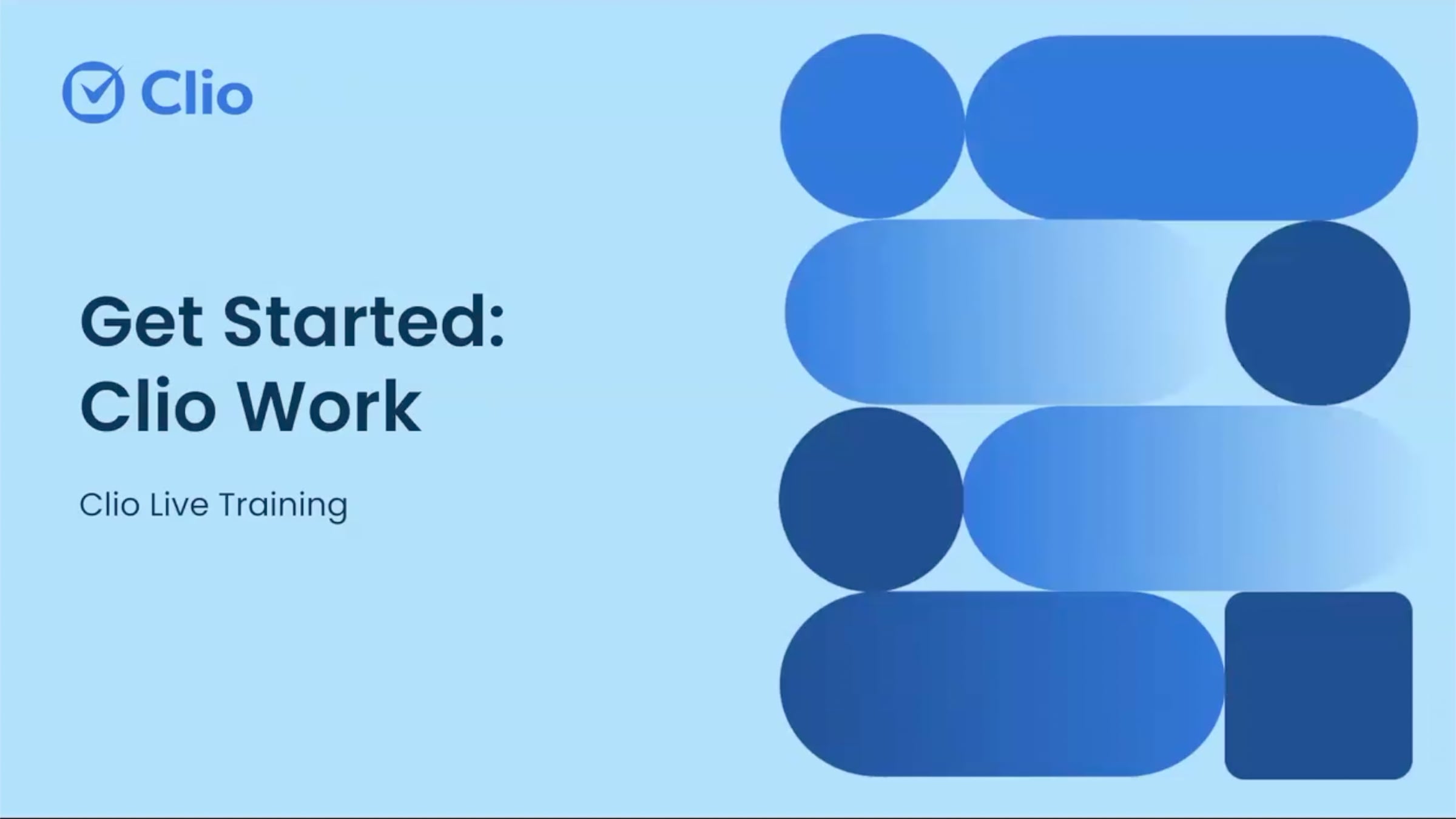 Clio

Get Started:
Clio Work

Clio Live Training